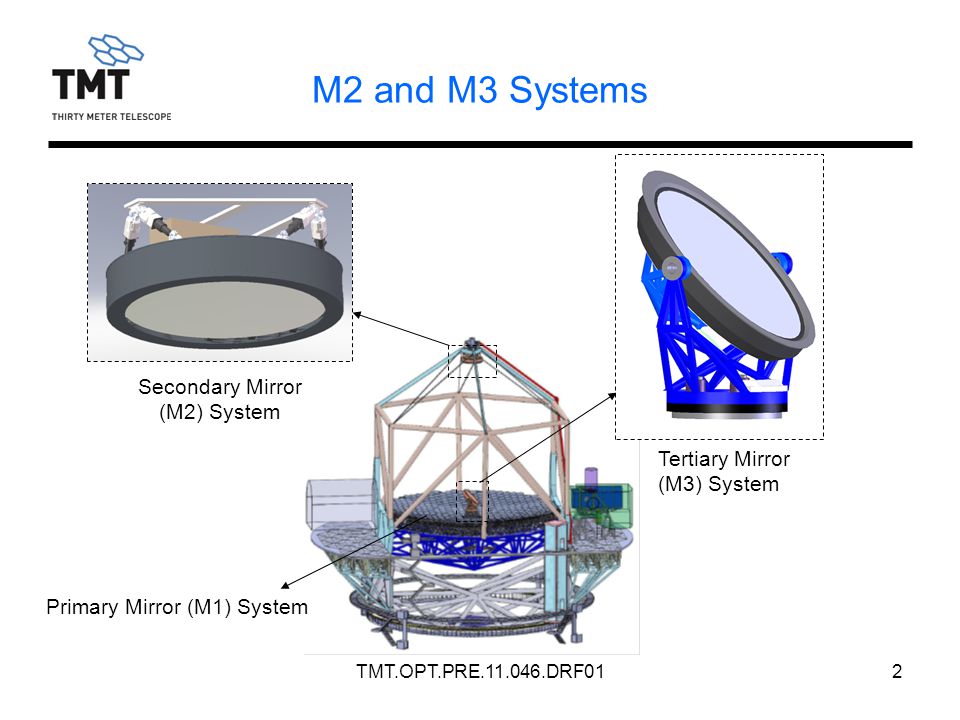 TMT
THIRTY METER TELESCOPE

M2 and M3 Systems

Secondary Mirror (M2) System

Tertiary Mirror (M3) System

Primary Mirror (M1) System

TMT.OPT.PRE.11.046.DRF01

2